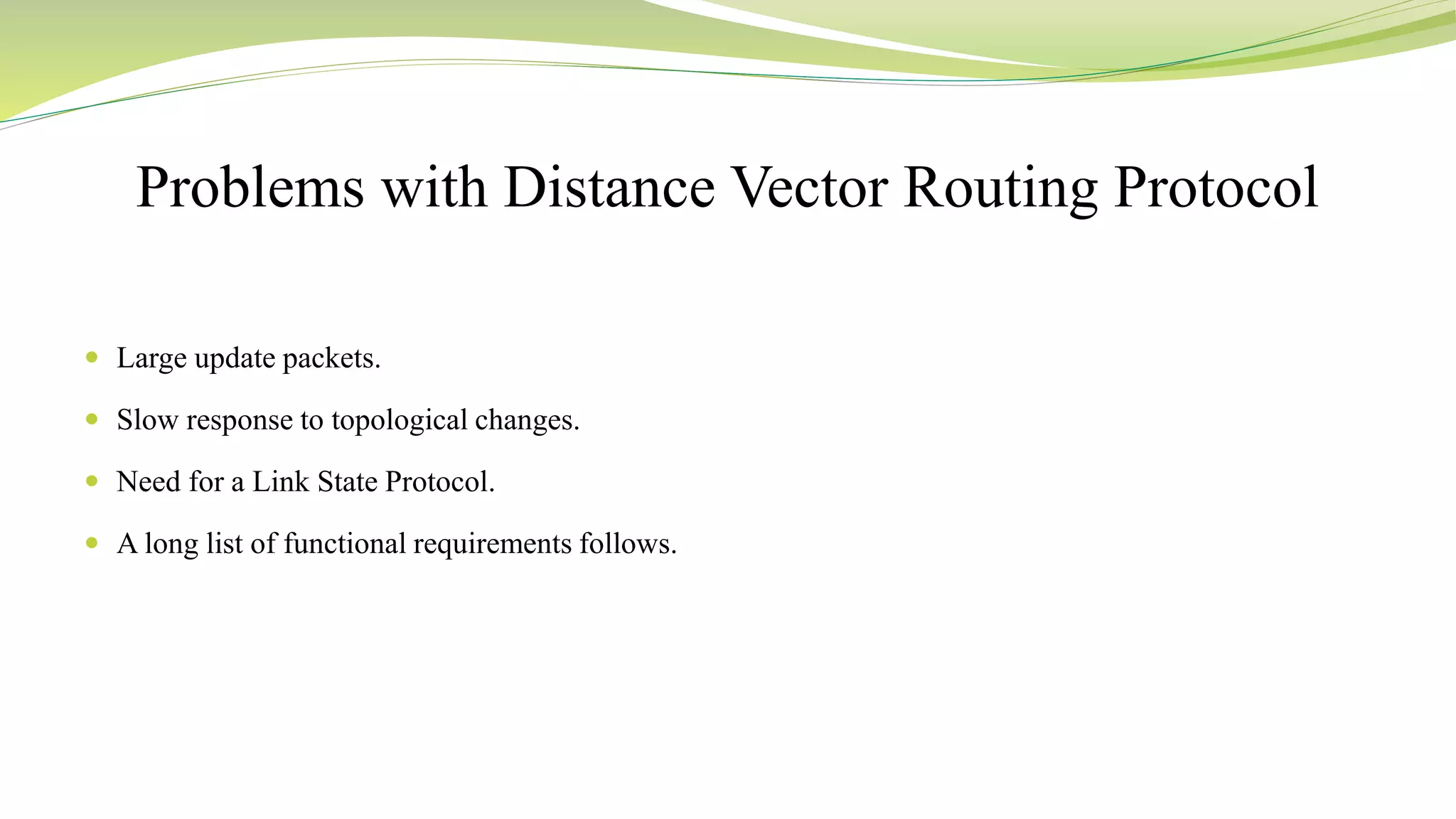 Problems with Distance Vector Routing Protocol

- Large update packets.
- Slow response to topological changes.
- Need for a Link State Protocol.
- A long list of functional requirements follows.